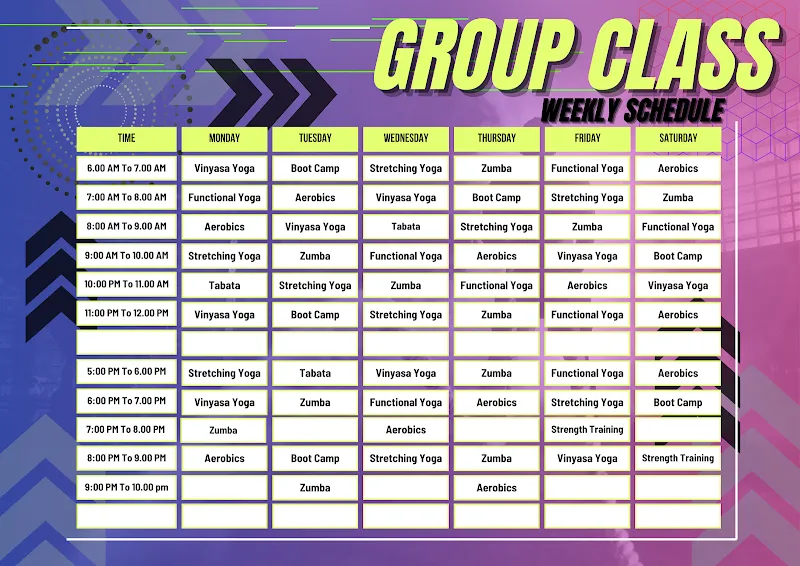 GROUP CLASS

WEEKLY SCHEDULE

| TIME | MONDAY | TUESDAY | WEDNESDAY | THURSDAY | FRIDAY | SATURDAY |
|---|---|---|---|---|---|---|
| 6.00 AM To 7.00 AM | Vinyasa Yoga | Boot Camp | Stretching Yoga | Zumba | Functional Yoga | Aerobics |
| 7:00 AM To 8.00 AM | Functional Yoga | Aerobics | Vinyasa Yoga | Boot Camp | Stretching Yoga | Zumba |
| 8:00 AM To 9.00 AM | Aerobics | Vinyasa Yoga | Tabata | Stretching Yoga | Zumba | Functional Yoga |
| 9:00 AM To 10.00 AM | Stretching Yoga | Zumba | Functional Yoga | Aerobics | Vinyasa Yoga | Boot Camp |
| 10:00 PM To 11.00 AM | Tabata | Stretching Yoga | Zumba | Functional Yoga | Aerobics | Vinyasa Yoga |
| 11:00 PM To 12.00 PM | Vinyasa Yoga | Boot Camp | Stretching Yoga | Zumba | Functional Yoga | Aerobics |
| | | | | | | |
| 5:00 PM To 6.00 PM | Stretching Yoga | Tabata | Vinyasa Yoga | Zumba | Functional Yoga | Aerobics |
| 6:00 PM To 7.00 PM | Vinyasa Yoga | Zumba | Functional Yoga | Aerobics | Stretching Yoga | Boot Camp |
| 7:00 PM To 8.00 PM | Zumba | | Aerobics | | Strength Training | |
| 8:00 PM To 9.00 PM | Aerobics | Boot Camp | Stretching Yoga | Zumba | Vinyasa Yoga | Strength Training |
| 9:00 PM To 10.00 pm | | Zumba | | Aerobics | | |
| | | | | | | |